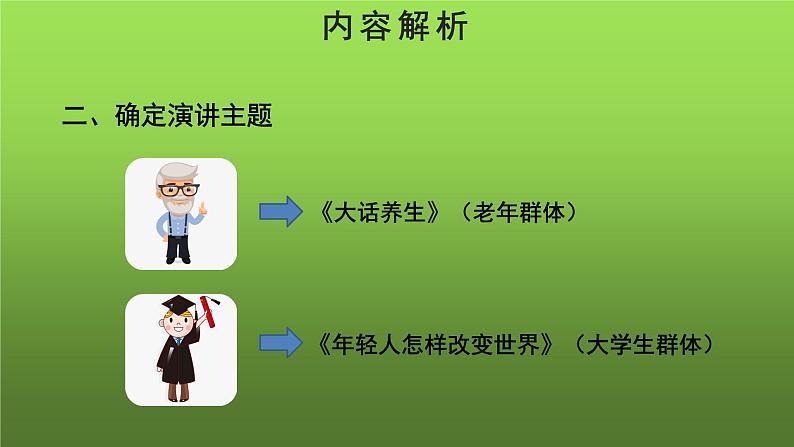 内容解析

二、确定演讲主题

《大话养生》（老年群体）

《年轻人怎样改变世界》（大学生群体）